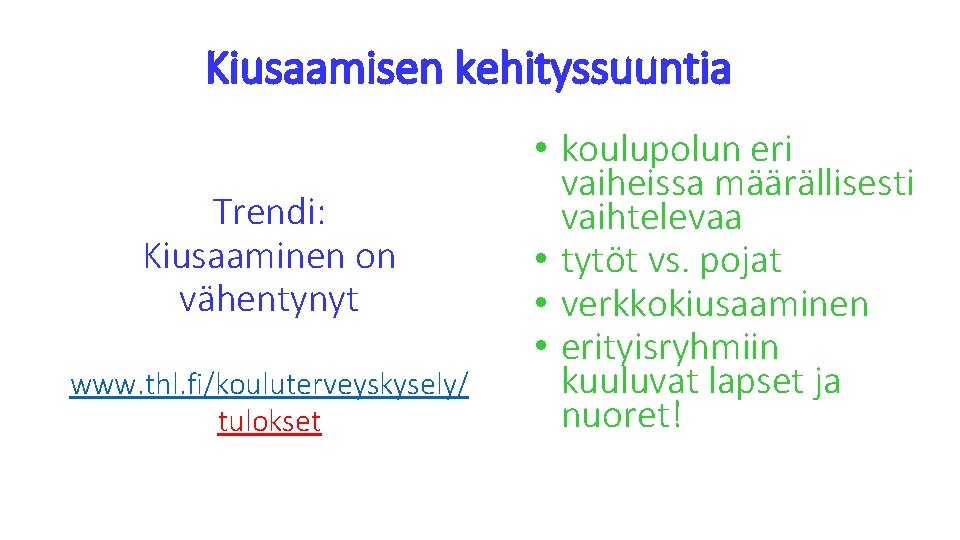 Kiusaamisen kehityssuuntia

Trendi:
Kiusaaminen on vähentynyt

www.thl.fi/kouluterveyskysely/tulokset

• koulupolun eri vaiheissa määrällisesti vaihtelevaa
• tytöt vs. pojat
• verkkokiusaaminen
• erityisryhmiin kuuluvat lapset ja nuoret!